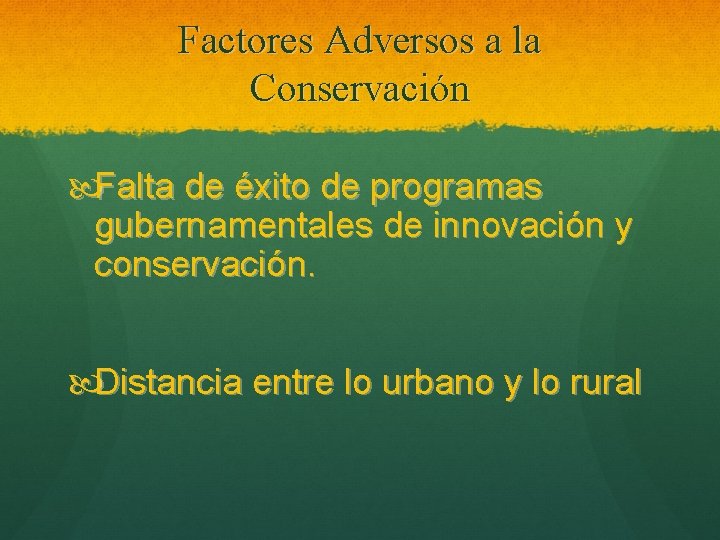 Factores Adversos a la Conservación

Falta de éxito de programas gubernamentales de innovación y conservación.

Distancia entre lo urbano y lo rural